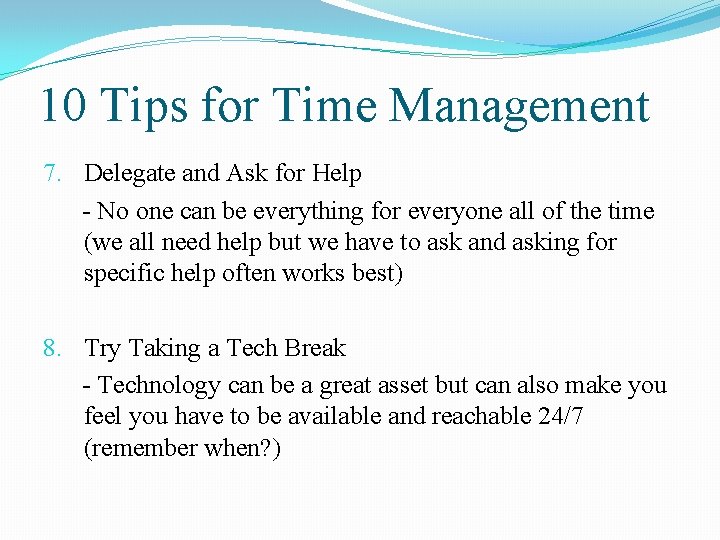 10 Tips for Time Management

7. Delegate and Ask for Help

- No one can be everything for everyone all of the time (we all need help but we have to ask and asking for specific help often works best)

8. Try Taking a Tech Break

- Technology can be a great asset but can also make you feel you have to be available and reachable 24/7 (remember when?)